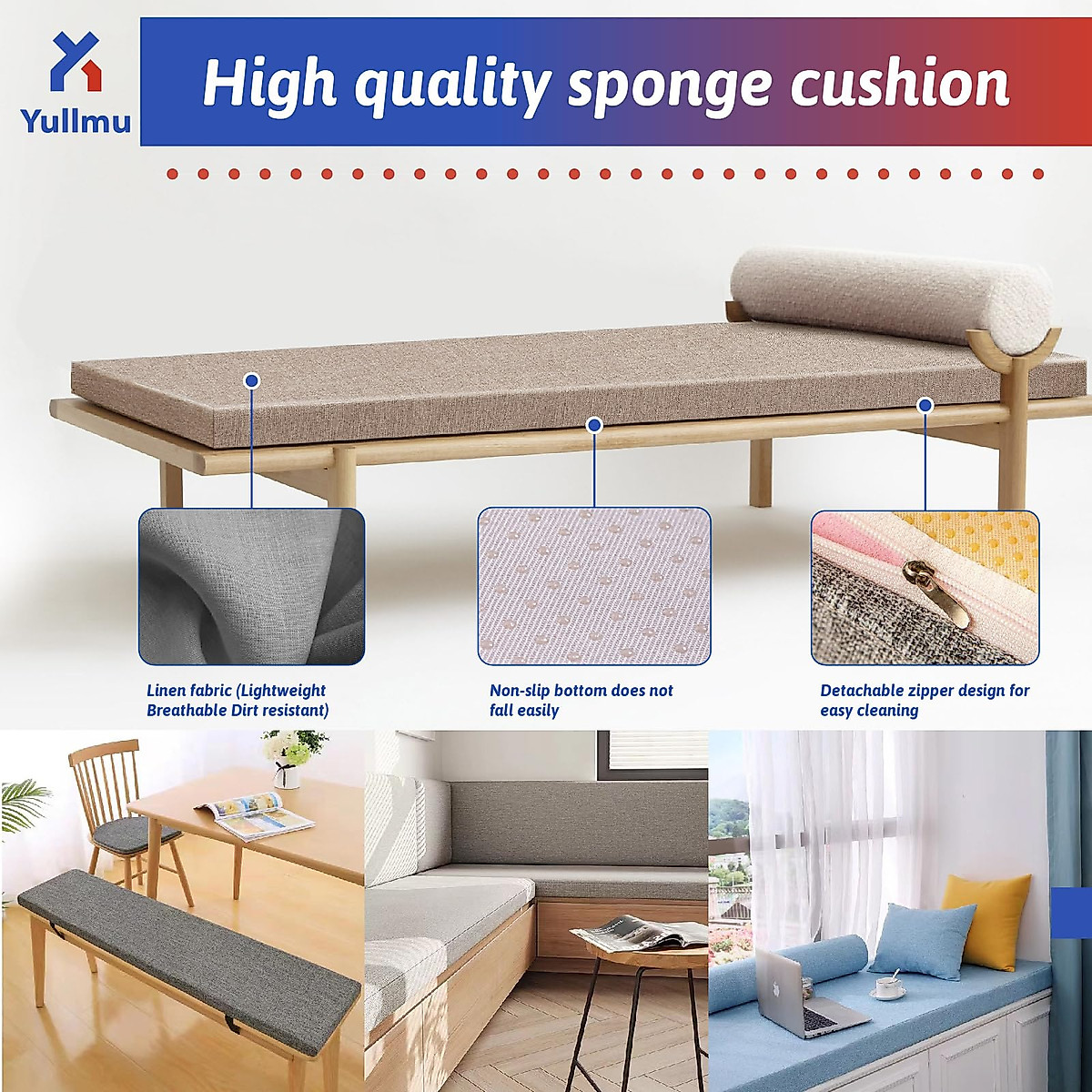 Yullmu

High quality sponge cushion

Linen fabric (Lightweight Breathable Dirt resistant)

Non-slip bottom does not fall easily

Detachable zipper design for easy cleaning